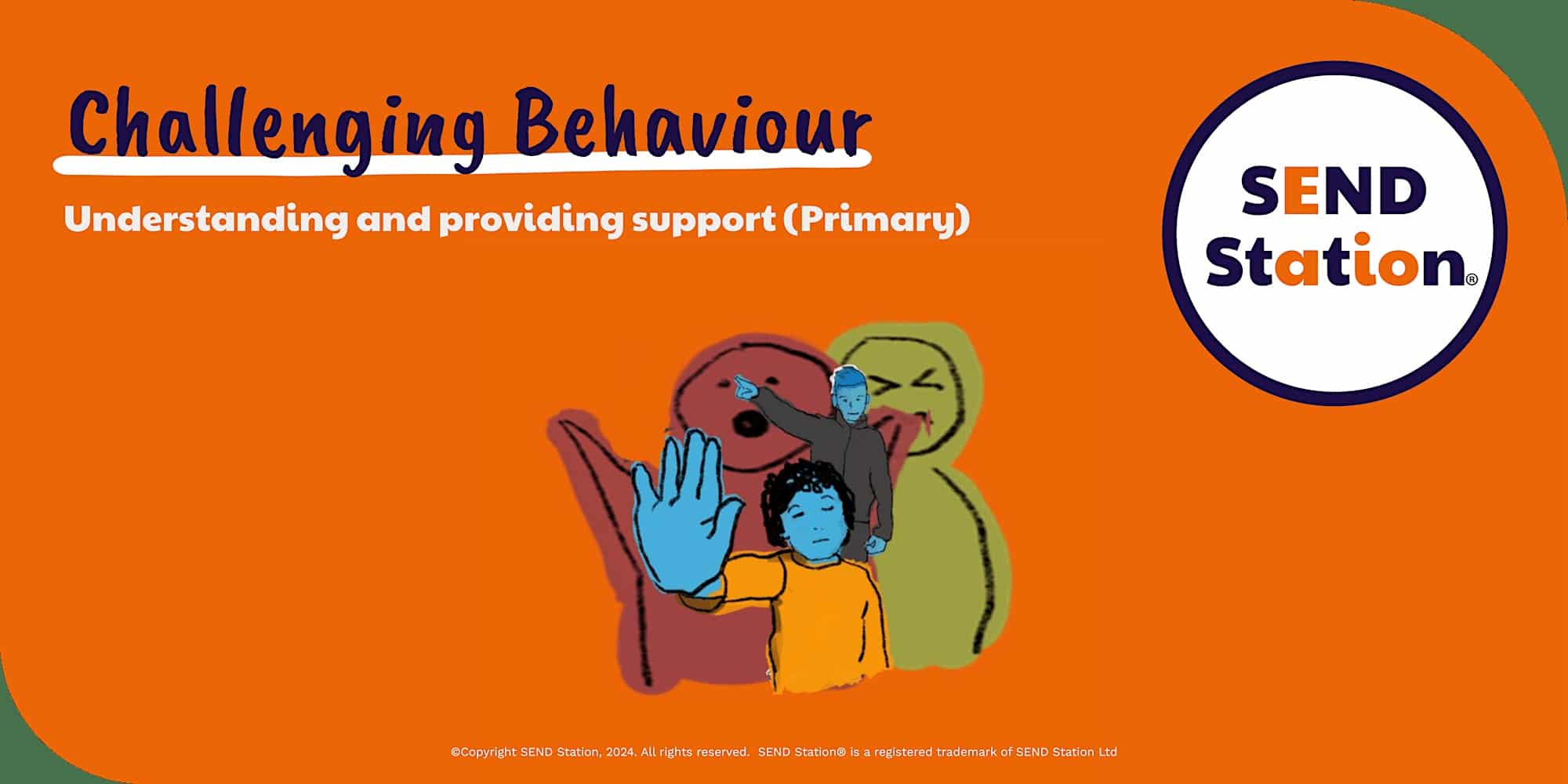 Challenging Behaviour

Understanding and providing support (Primary)

SEND Station®

©Copyright SEND Station, 2024. All rights reserved. SEND Station® is a registered trademark of SEND Station Ltd